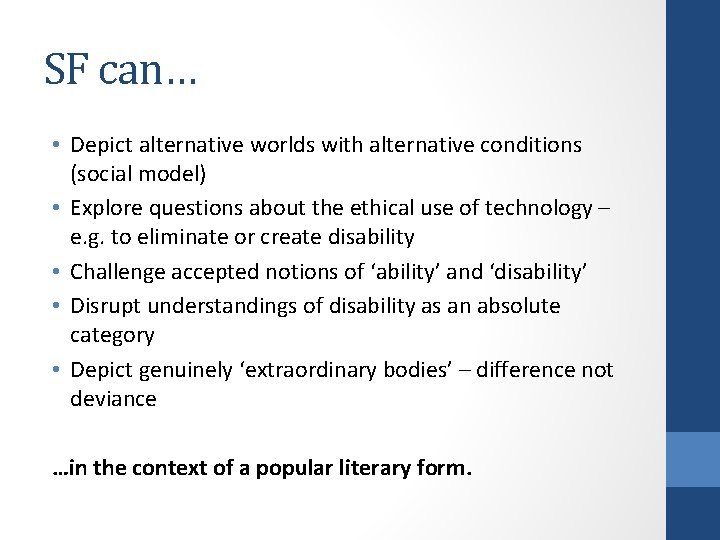 SF can…

• Depict alternative worlds with alternative conditions (social model)
• Explore questions about the ethical use of technology – e.g. to eliminate or create disability
• Challenge accepted notions of ‘ability’ and ‘disability’
• Disrupt understandings of disability as an absolute category
• Depict genuinely ‘extraordinary bodies’ – difference not deviance

…in the context of a popular literary form.